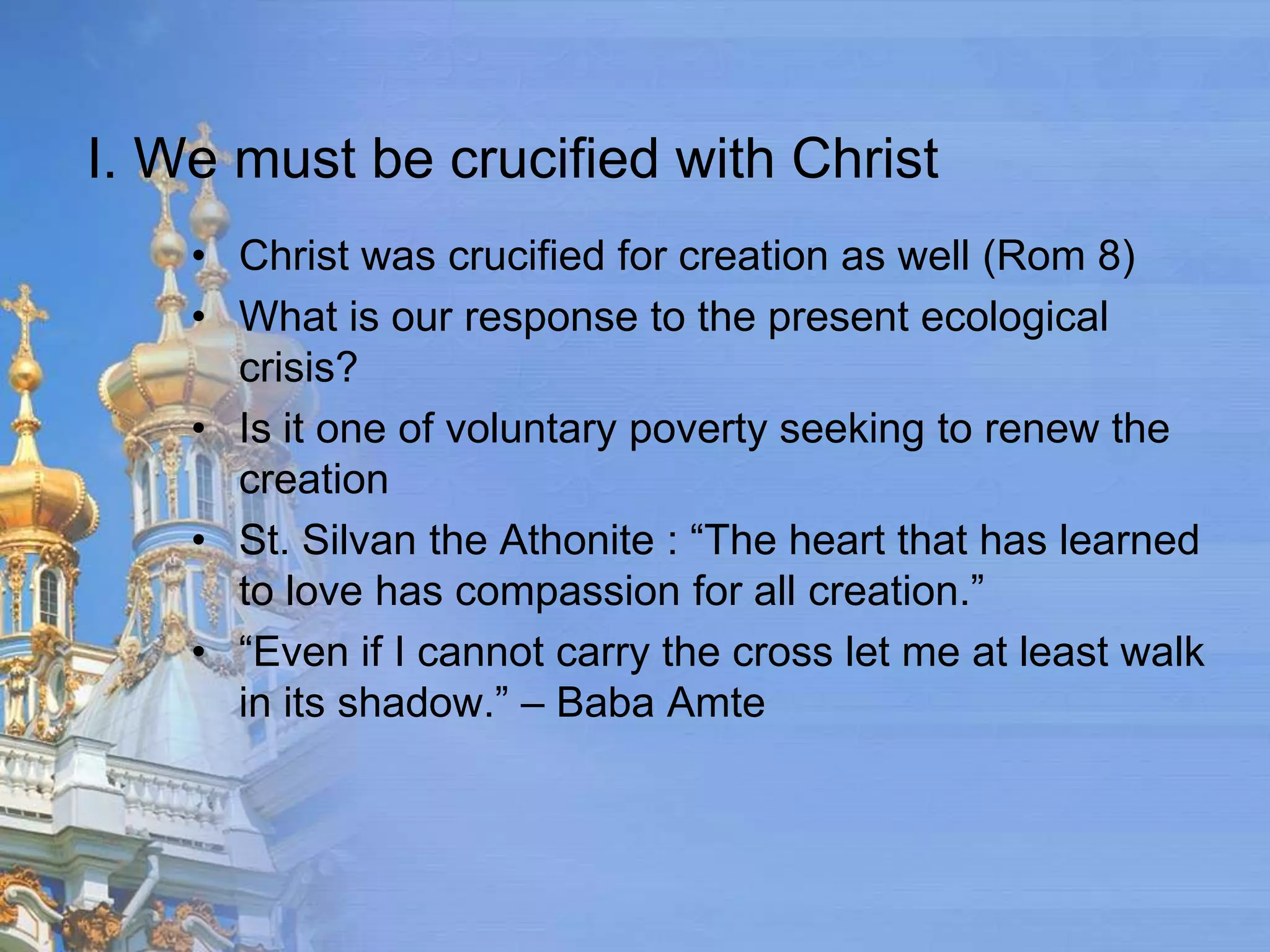 I. We must be crucified with Christ

• Christ was crucified for creation as well (Rom 8)
• What is our response to the present ecological crisis?
• Is it one of voluntary poverty seeking to renew the creation
• St. Silvan the Athonite : “The heart that has learned to love has compassion for all creation.”
• “Even if I cannot carry the cross let me at least walk in its shadow.” – Baba Amte